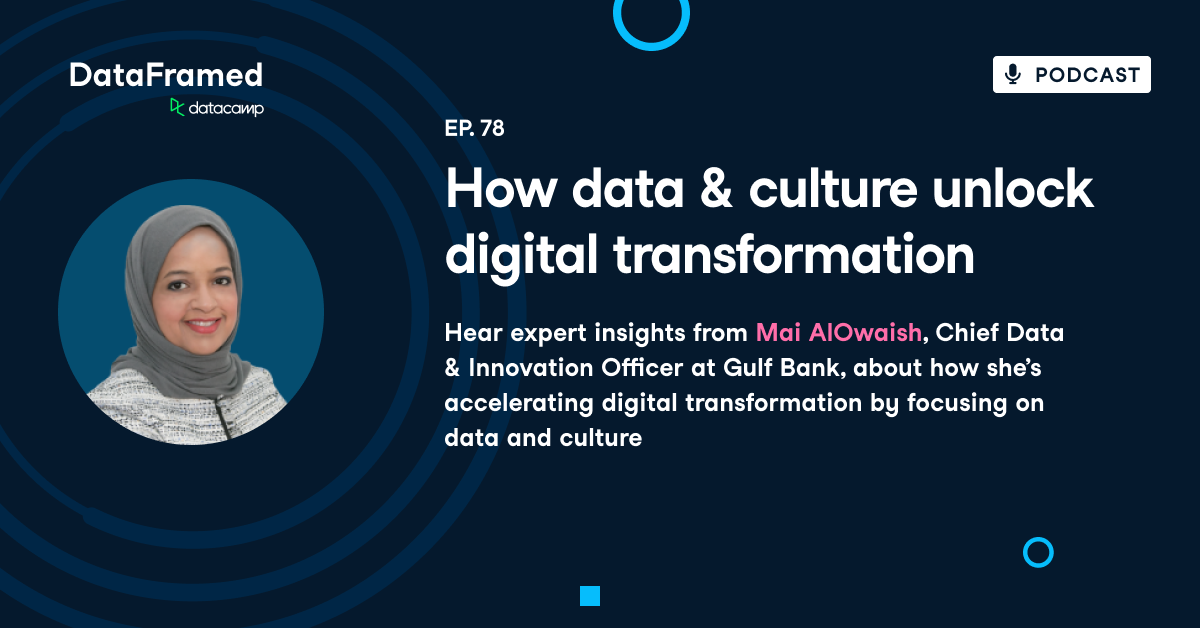 DataFramed
datacamp

PODCAST

EP. 78

How data & culture unlock digital transformation

Hear expert insights from Mai AlOwaish, Chief Data & Innovation Officer at Gulf Bank, about how she's accelerating digital transformation by focusing on data and culture